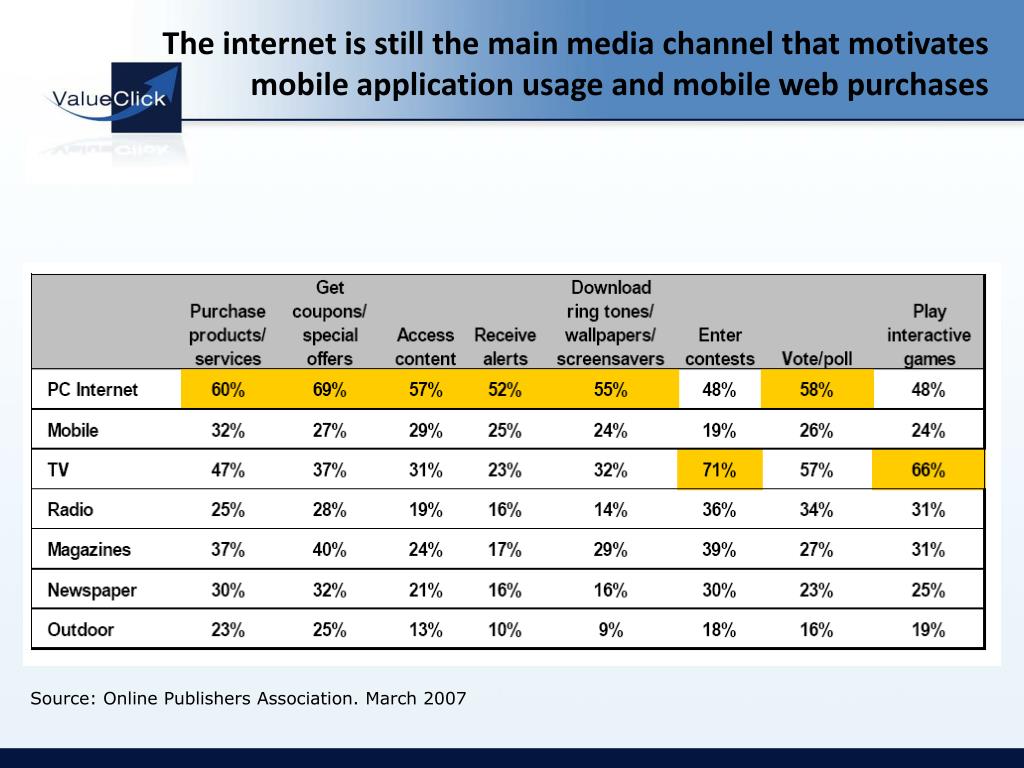 ValueClick

The internet is still the main media channel that motivates mobile application usage and mobile web purchases

| | Purchase products/ services | Get coupons/ special offers | Access content | Receive alerts | Download ring tones/ wallpapers/ screensavers | Enter contests | Vote/poll | Play interactive games |
|---|---|---|---|---|---|---|---|---|
| PC Internet | 60% | 69% | 57% | 52% | 55% | 48% | 58% | 48% |
| Mobile | 32% | 27% | 29% | 25% | 24% | 19% | 26% | 24% |
| TV | 47% | 37% | 31% | 23% | 32% | 71% | 57% | 66% |
| Radio | 25% | 28% | 19% | 16% | 14% | 36% | 34% | 31% |
| Magazines | 37% | 40% | 24% | 17% | 29% | 39% | 27% | 31% |
| Newspaper | 30% | 32% | 21% | 16% | 16% | 30% | 23% | 25% |
| Outdoor | 23% | 25% | 13% | 10% | 9% | 18% | 16% | 19% |

Source: Online Publishers Association. March 2007